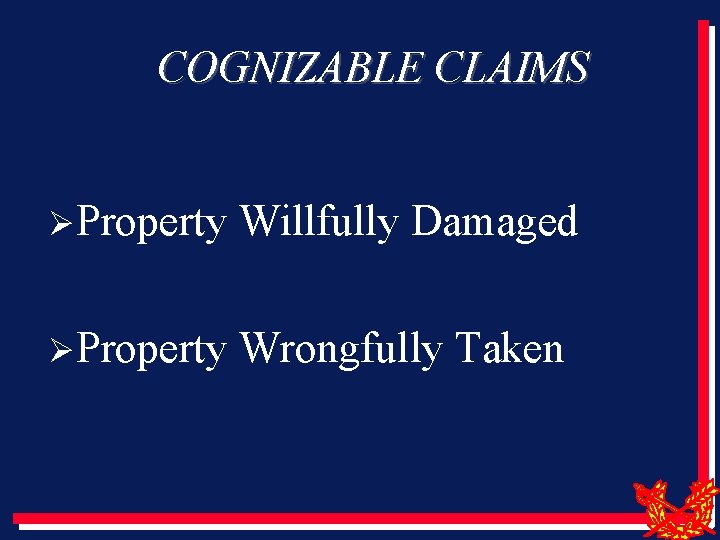 COGNIZABLE CLAIMS

➢Property Willfully Damaged

➢Property Wrongfully Taken